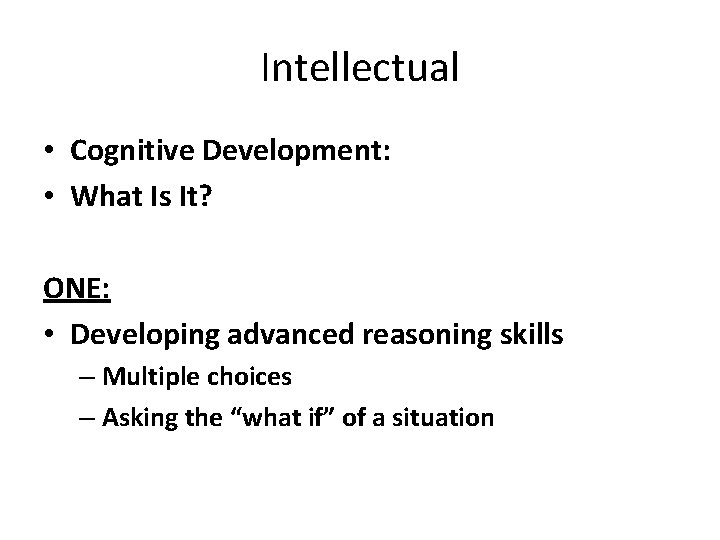 Intellectual

• Cognitive Development:
• What Is It?

ONE:

• Developing advanced reasoning skills
– Multiple choices
– Asking the “what if” of a situation